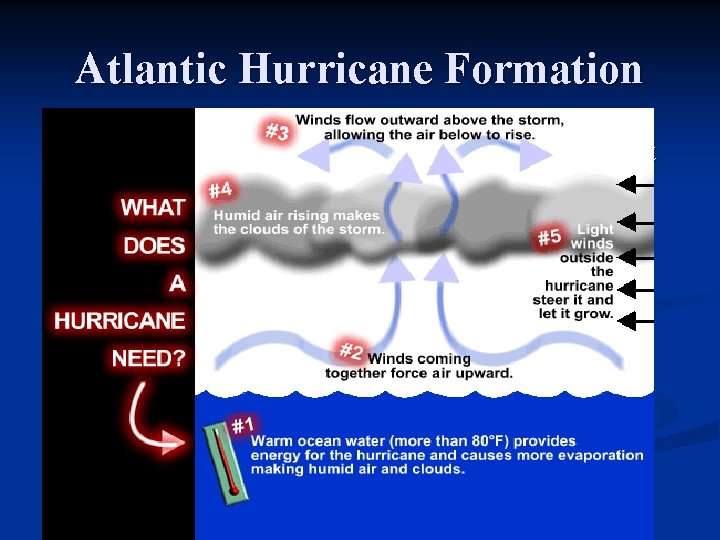 Atlantic Hurricane Formation

WHAT DOES A HURRICANE NEED?

#3 Winds flow outward above the storm, allowing the air below to rise.

#4 Humid air rising makes the clouds of the storm.

#5 Light winds outside the hurricane steer it and let it grow.

#2 Winds coming together force air upward.

#1 Warm ocean water (more than 80°F) provides energy for the hurricane and causes more evaporation making humid air and clouds.